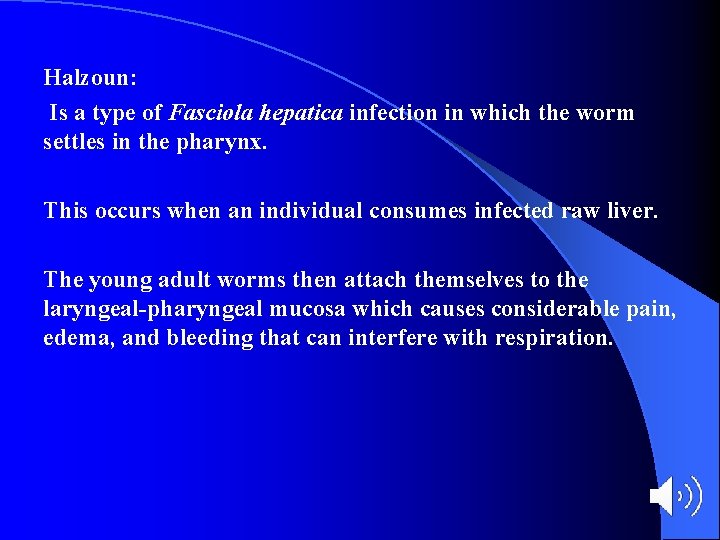 Halzoun:

Is a type of Fasciola hepatica infection in which the worm settles in the pharynx.

This occurs when an individual consumes infected raw liver.

The young adult worms then attach themselves to the laryngeal-pharyngeal mucosa which causes considerable pain, edema, and bleeding that can interfere with respiration.